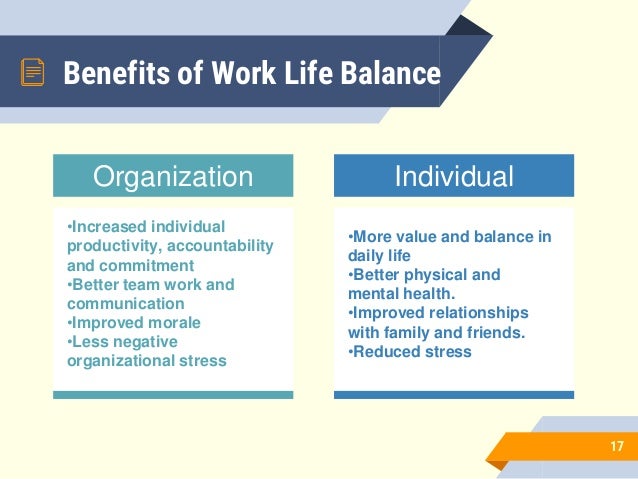 Benefits of Work Life Balance

Organization

•Increased individual productivity, accountability and commitment
•Better team work and communication
•Improved morale
•Less negative organizational stress

Individual

•More value and balance in daily life
•Better physical and mental health.
•Improved relationships with family and friends.
•Reduced stress

17